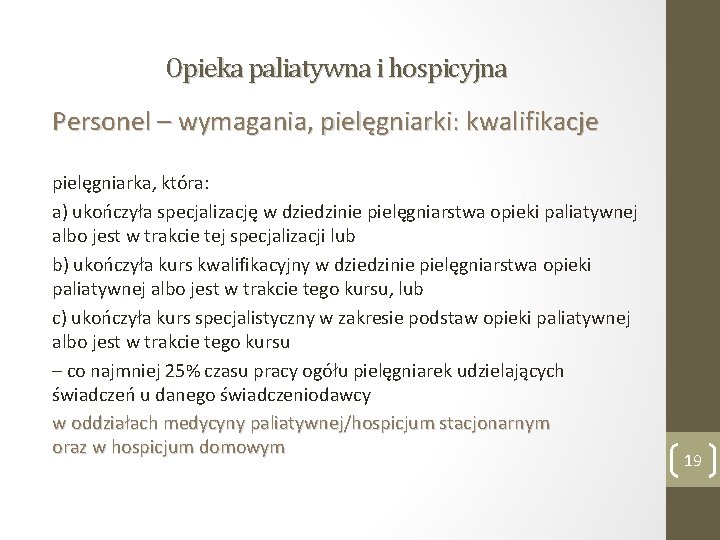 Opieka paliatywna i hospicyjna

Personel – wymagania, pielęgniarki: kwalifikacje

pielęgniarka, która:

a) ukończyła specjalizację w dziedzinie pielęgniarstwa opieki paliatywnej albo jest w trakcie tej specjalizacji lub

b) ukończyła kurs kwalifikacyjny w dziedzinie pielęgniarstwa opieki paliatywnej albo jest w trakcie tego kursu, lub

c) ukończyła kurs specjalistyczny w zakresie podstaw opieki paliatywnej albo jest w trakcie tego kursu

– co najmniej 25% czasu pracy ogółu pielęgniarek udzielających świadczeń u danego świadczeniodawcy

w oddziałach medycyny paliatywnej/hospicjum stacjonarnym oraz w hospicjum domowym

19